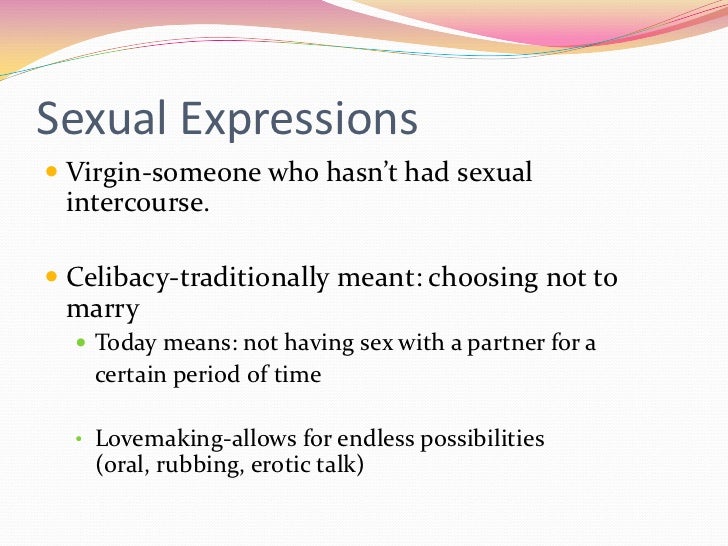 Sexual Expressions

Virgin-someone who hasn't had sexual intercourse.

Celibacy-traditionally meant: choosing not to marry

Today means: not having sex with a partner for a certain period of time

Lovemaking-allows for endless possibilities (oral, rubbing, erotic talk)